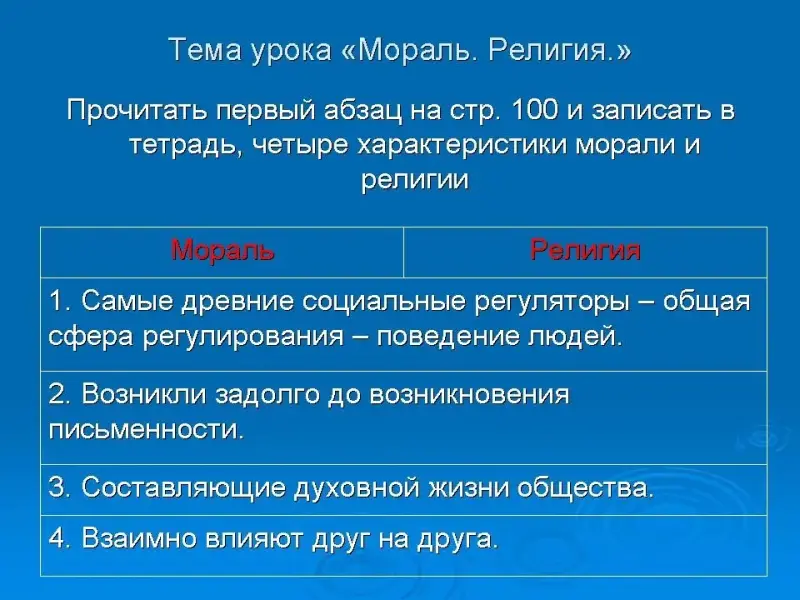 Тема урока «Мораль. Религия.»

Прочитать первый абзац на стр. 100 и записать в тетрадь, четыре характеристики морали и религии

| Мораль | Религия |
|---|---|
| 1. Самые древние социальные регуляторы – общая сфера регулирования – поведение людей. | |
| 2. Возникли задолго до возникновения письменности. | |
| 3. Составляющие духовной жизни общества. | |
| 4. Взаимно влияют друг на друга. | |